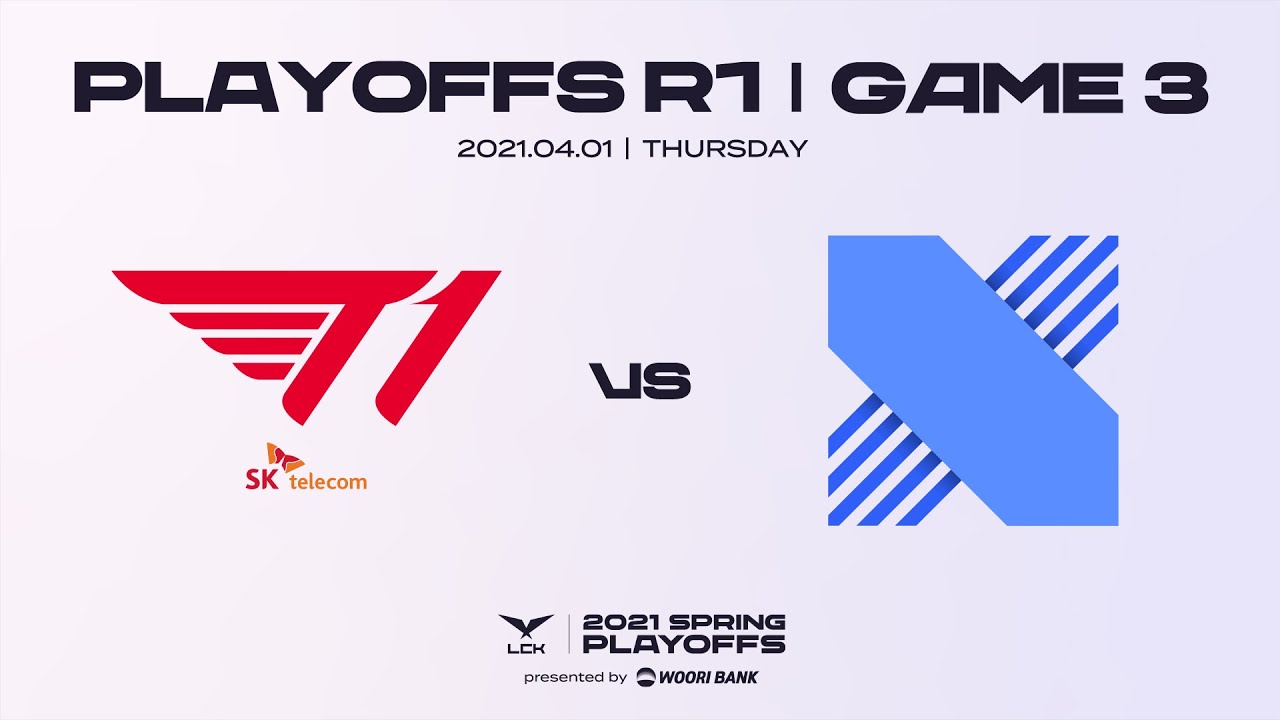 PLAYOFFS R1 | GAME 3

2021.04.01 | THURSDAY

T1

SK telecom

VS

LCK

2021 SPRING PLAYOFFS

presented by WOORI BANK